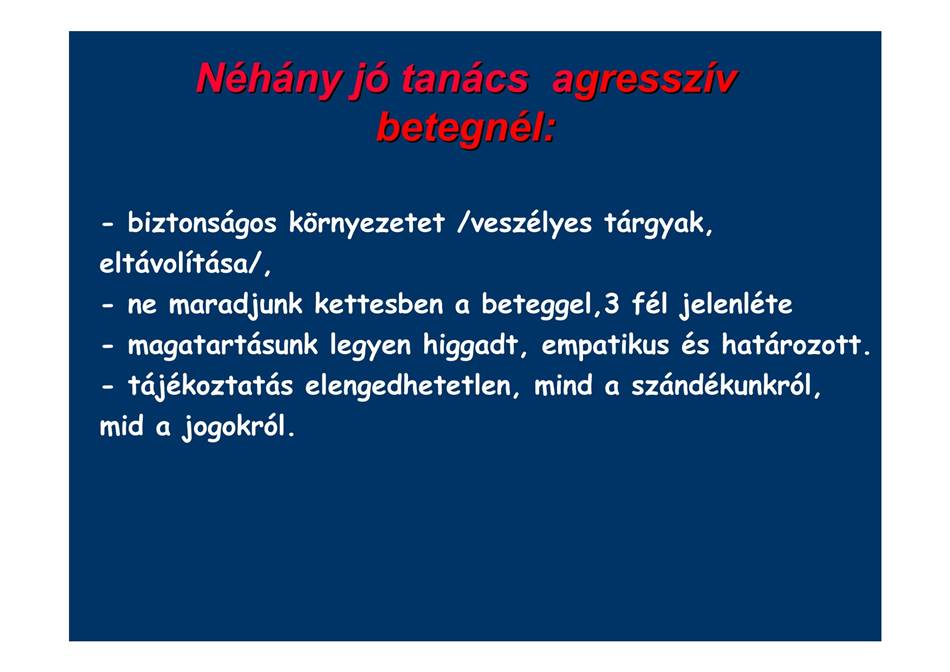 Néhány jó tanács agresszív betegnél:

- biztonságos környezetet /veszélyes tárgyak, eltávolítása/,
- ne maradjunk kettesben a beteggel,3 fél jelenléte
- magatartásunk legyen higgadt, empatikus és határozott.
- tájékoztatás elengedhetetlen, mind a szándékunkról, mid a jogokról.